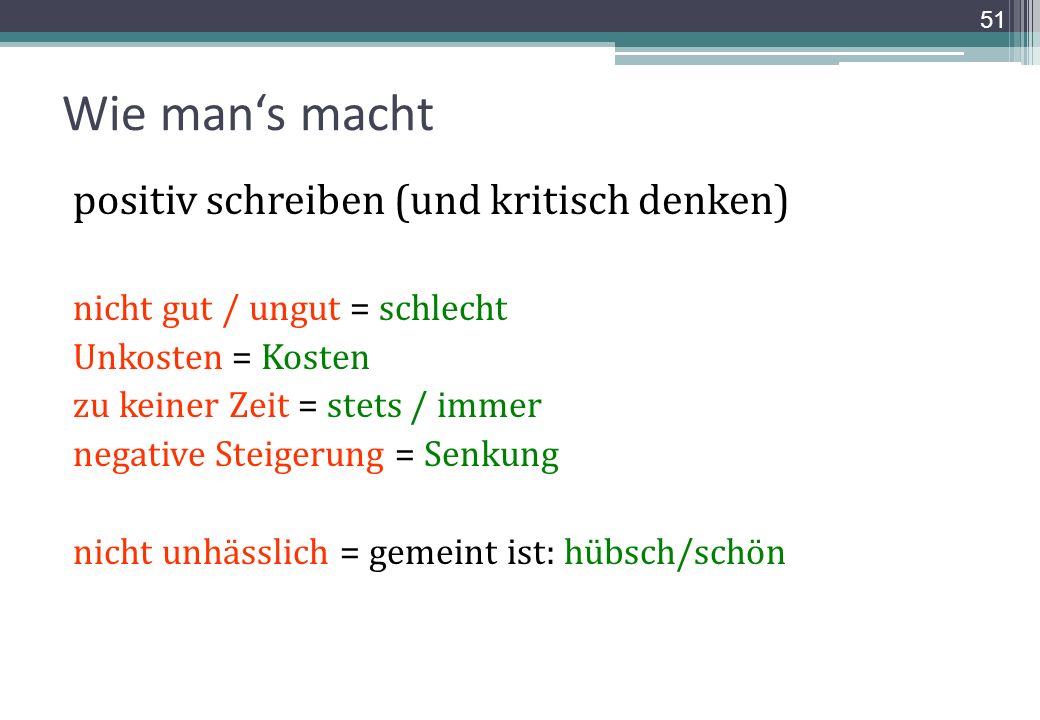 51

Wie man‘s macht

positiv schreiben (und kritisch denken)

nicht gut / ungut = schlecht
Unkosten = Kosten
zu keiner Zeit = stets / immer
negative Steigerung = Senkung

nicht unhässlich = gemeint ist: hübsch/schön